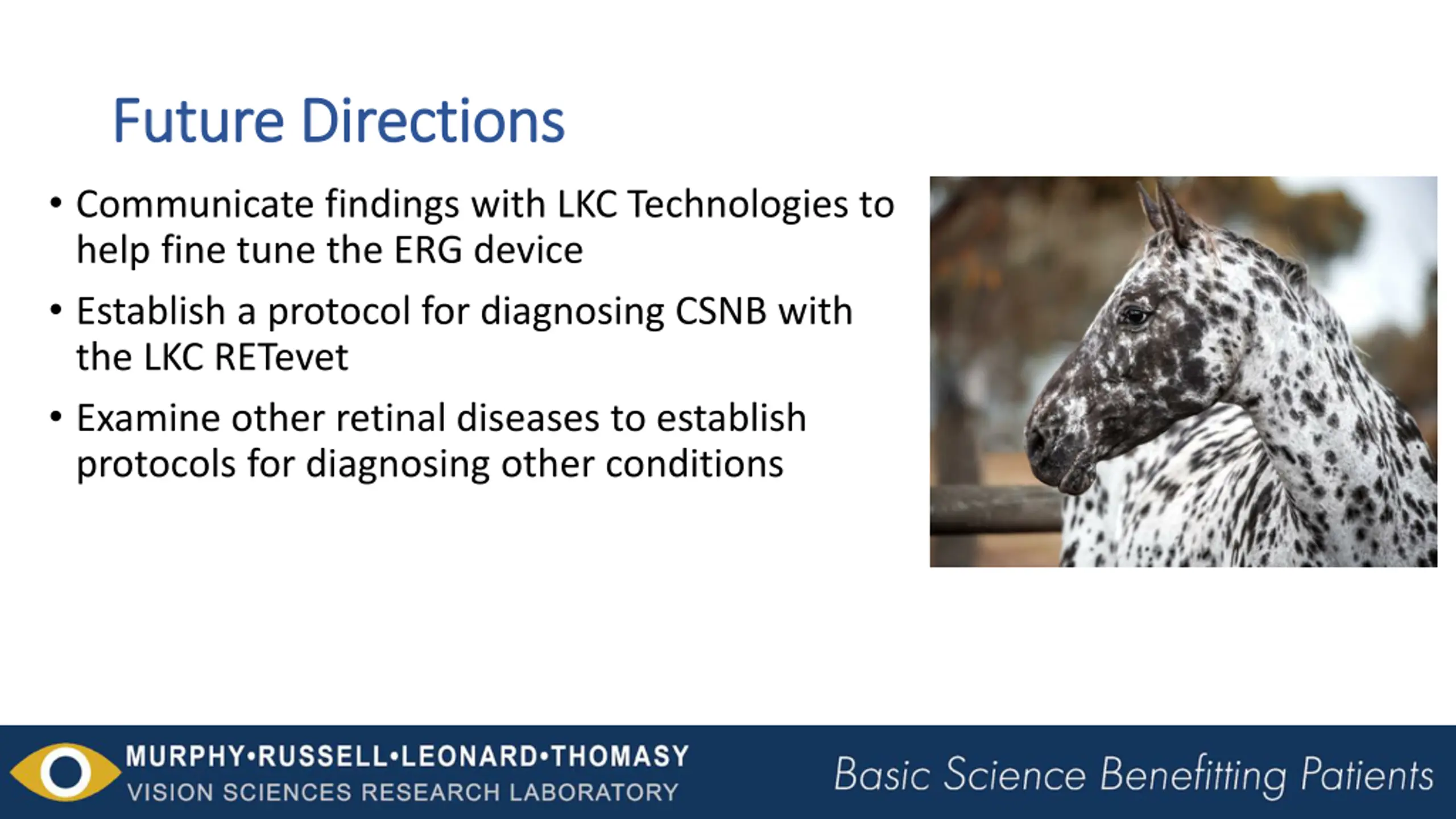 Future Directions

• Communicate findings with LKC Technologies to help fine tune the ERG device

• Establish a protocol for diagnosing CSNB with the LKC RETevet

• Examine other retinal diseases to establish protocols for diagnosing other conditions

MURPHY•RUSSELL•LEONARD•THOMASY
VISION SCIENCES RESEARCH LABORATORY

Basic Science Benefitting Patients